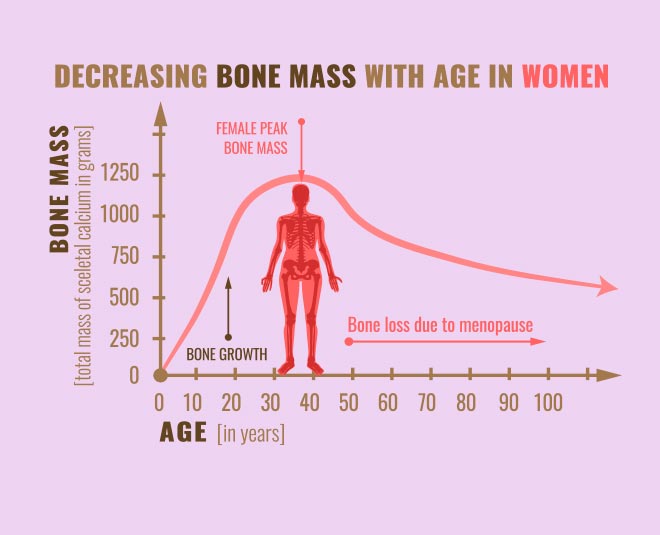 DECREASING BONE MASS WITH AGE IN WOMEN

BONE MASS
[total mass of sceletal calcium in grams]

1250
1000
750
500
250
0

FEMALE PEAK BONE MASS

BONE GROWTH

Bone loss due to menopause

0 10 20 30 40 50 60 70 80 90 100

AGE [in years]